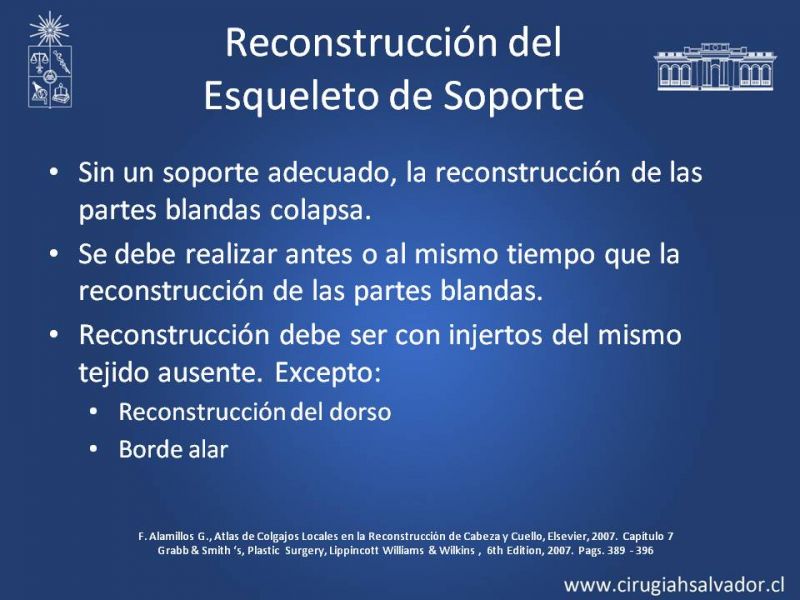 Reconstrucción del Esqueleto de Soporte

• Sin un soporte adecuado, la reconstrucción de las partes blandas colapsa.
• Se debe realizar antes o al mismo tiempo que la reconstrucción de las partes blandas.
• Reconstrucción debe ser con injertos del mismo tejido ausente. Excepto:
  • Reconstrucción del dorso
  • Borde alar

F. Alamillos G., Atlas de Colgajos Locales en la Reconstrucción de Cabeza y Cuello, Elsevier, 2007. Capítulo 7
Grabb & Smith 's, Plastic Surgery, Lippincott Williams & Wilkins , 6th Edition, 2007. Pags. 389 - 396

www.cirugiahsalvador.cl